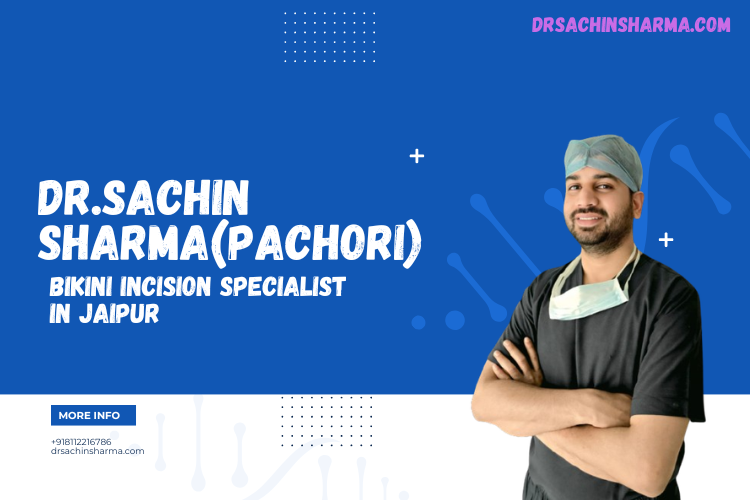 DRSACHINSHARMA.COM

DR.SACHIN SHARMA(PACHORI)

BIKINI INCISION SPECIALIST IN JAIPUR

MORE INFO

+918112216786
drsachinsharma.com